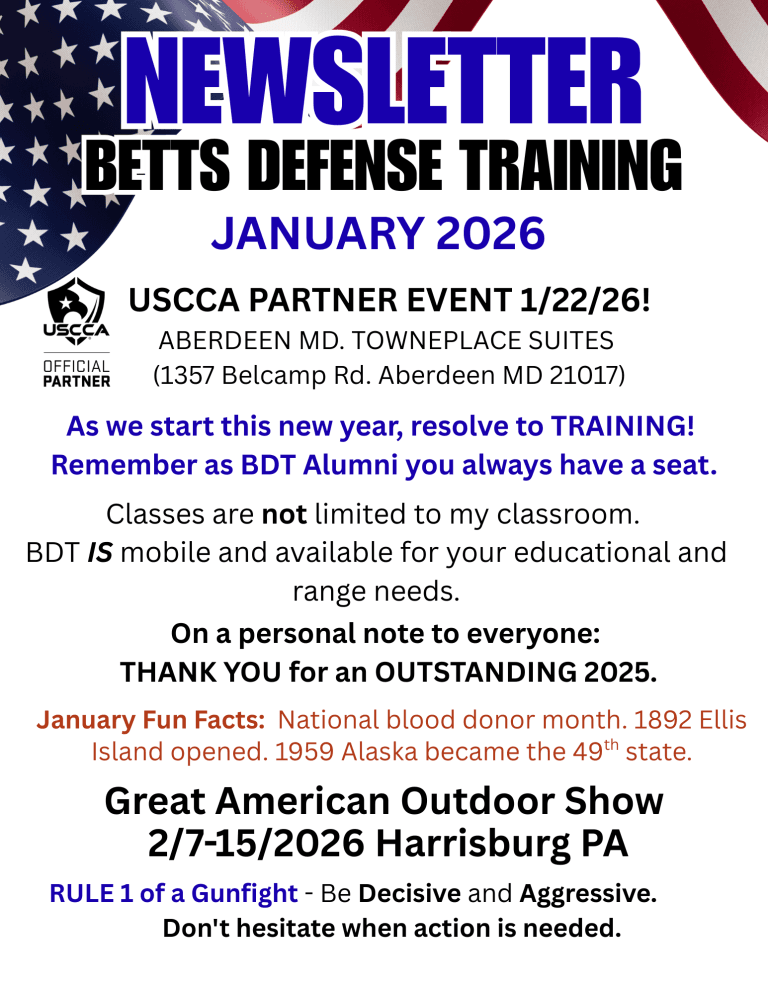 NEWSLETTER
BETTS DEFENSE TRAINING
JANUARY 2026

USCCA
OFFICIAL PARTNER

USCCA PARTNER EVENT 1/22/26!
ABERDEEN MD. TOWNEPLACE SUITES
(1357 Belcamp Rd. Aberdeen MD 21017)

As we start this new year, resolve to TRAINING! Remember as BDT Alumni you always have a seat.

Classes are not limited to my classroom. BDT IS mobile and available for your educational and range needs.

On a personal note to everyone: THANK YOU for an OUTSTANDING 2025.

January Fun Facts: National blood donor month. 1892 Ellis Island opened. 1959 Alaska became the 49$^{th}$ state.

Great American Outdoor Show 2/7-15/2026 Harrisburg PA

RULE 1 of a Gunfight - Be Decisive and Aggressive. Don't hesitate when action is needed.